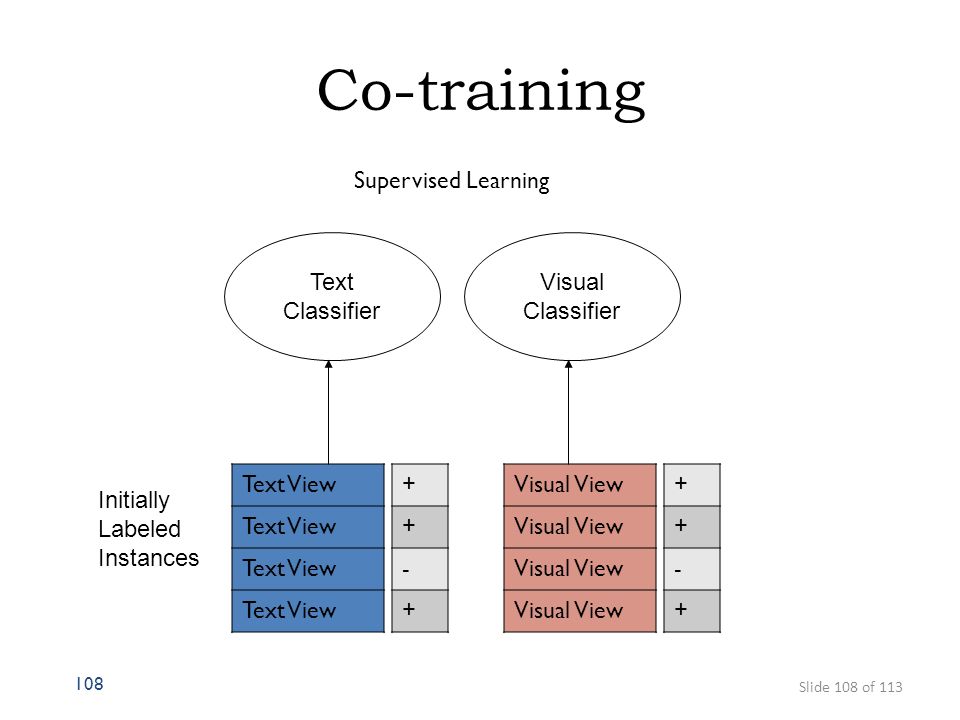 Co-training

Supervised Learning

Text Classifier

Visual Classifier

Initially Labeled Instances

| Text View | + |
|---|---|
| Text View | + |
| Text View | - |
| Text View | + |

| Visual View | + |
|---|---|
| Visual View | + |
| Visual View | - |
| Visual View | + |

108

Slide 108 of 113